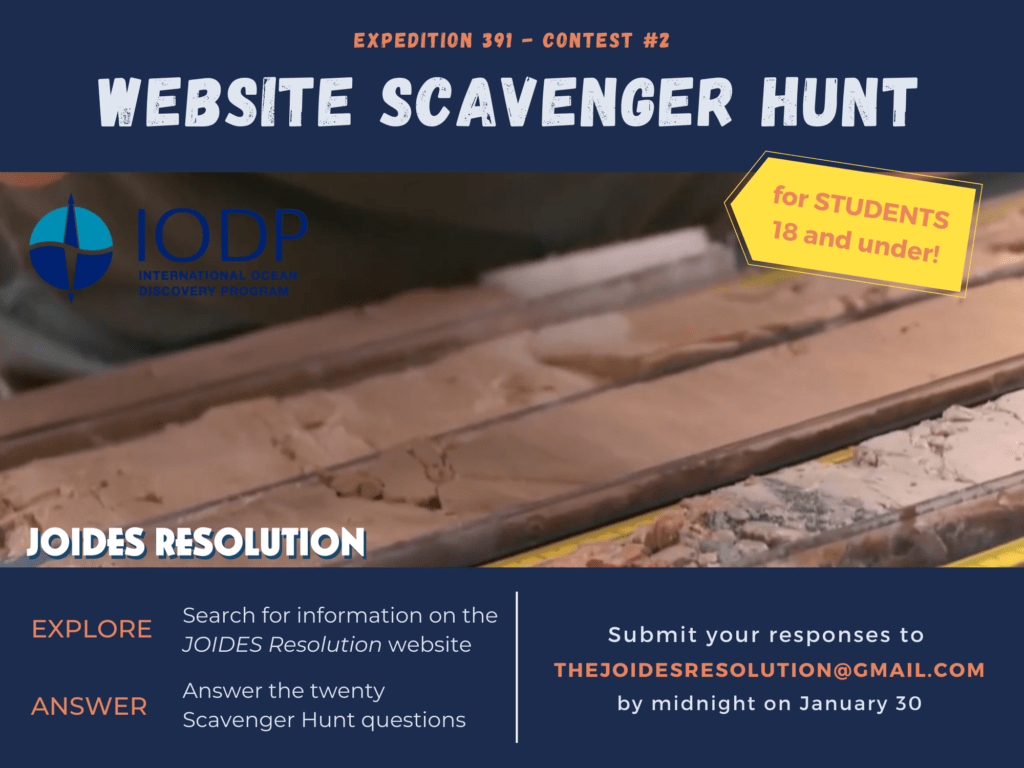 EXPEDITION 391 - CONTEST #2

WEBSITE SCAVENGER HUNT

for STUDENTS 18 and under!

IODP
INTERNATIONAL OCEAN DISCOVERY PROGRAM

JOIDES RESOLUTION

EXPLORE
Search for information on the JOIDES Resolution website

ANSWER
Answer the twenty Scavenger Hunt questions

Submit your responses to
THEJOIDESRESOLUTION@GMAIL.COM
by midnight on January 30